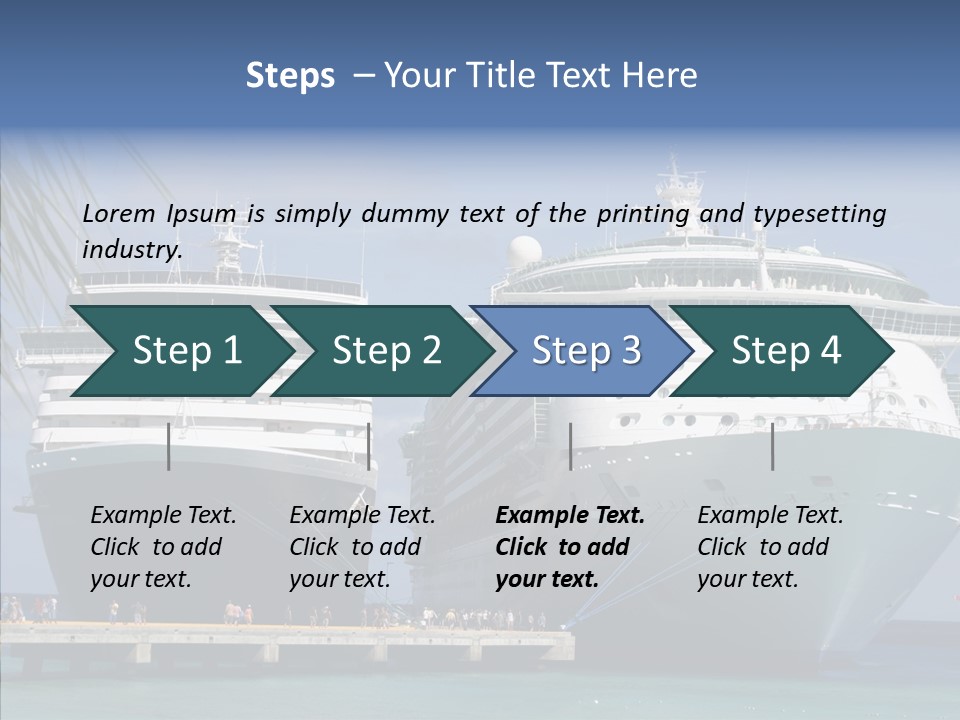 Steps – Your Title Text Here

Lorem Ipsum is simply dummy text of the printing and typesetting industry.

Step 1

Step 2

Step 3

Step 4

Example Text. Click to add your text.

Example Text. Click to add your text.

Example Text. Click to add your text.

Example Text. Click to add your text.